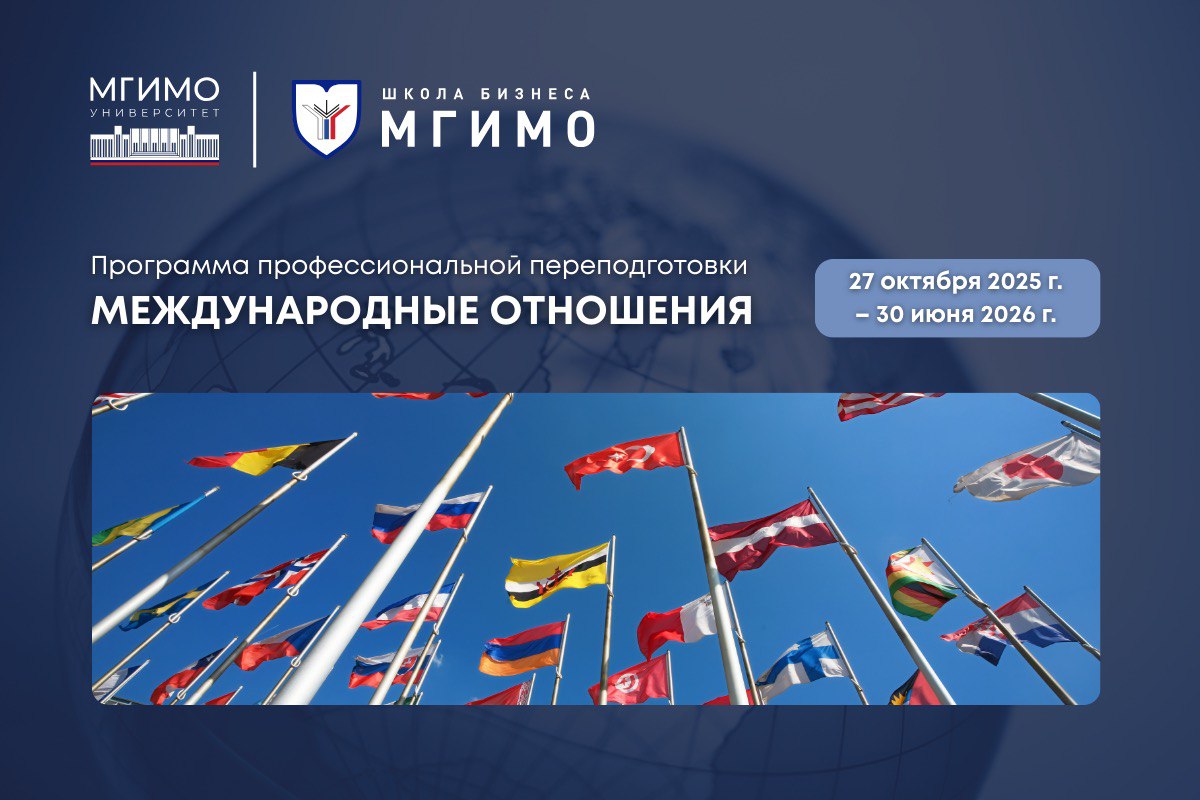 МГИМО
УНИВЕРСИТЕТ

ШКОЛА БИЗНЕСА
МГИМО

Программа профессиональной переподготовки
МЕЖДУНАРОДНЫЕ ОТНОШЕНИЯ

27 октября 2025 г.
– 30 июня 2026 г.